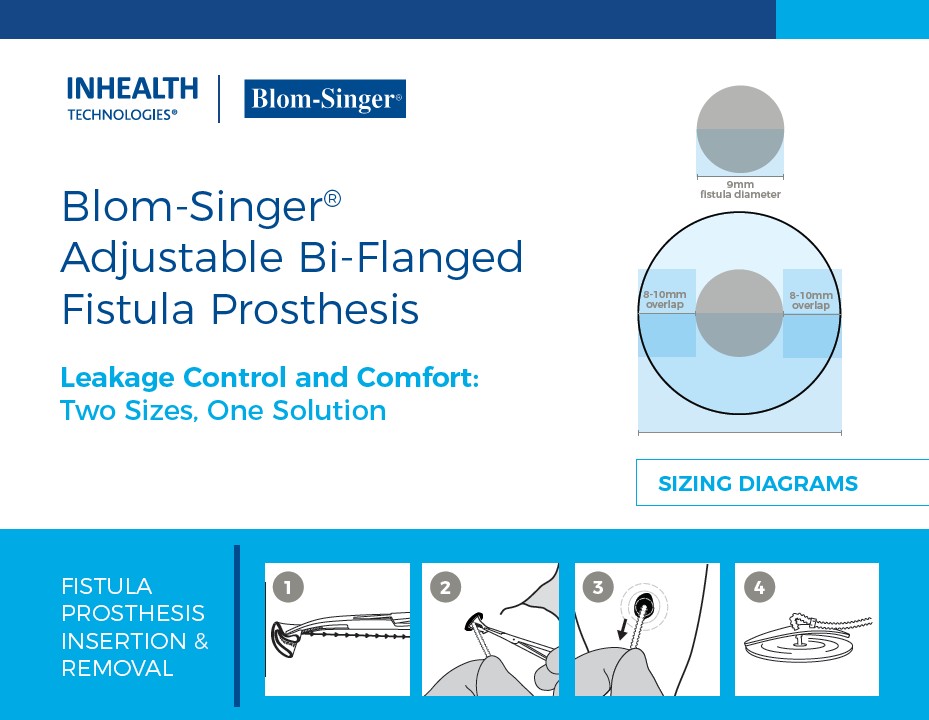 INHEALTH
TECHNOLOGIES®

Blom-Singer®

Blom-Singer®
Adjustable Bi-Flanged Fistula Prosthesis

Leakage Control and Comfort:
Two Sizes, One Solution

9mm
fistula diameter

8-10mm
overlap

8-10mm
overlap

SIZING DIAGRAMS

FISTULA PROSTHESIS INSERTION & REMOVAL

1

2

3

4